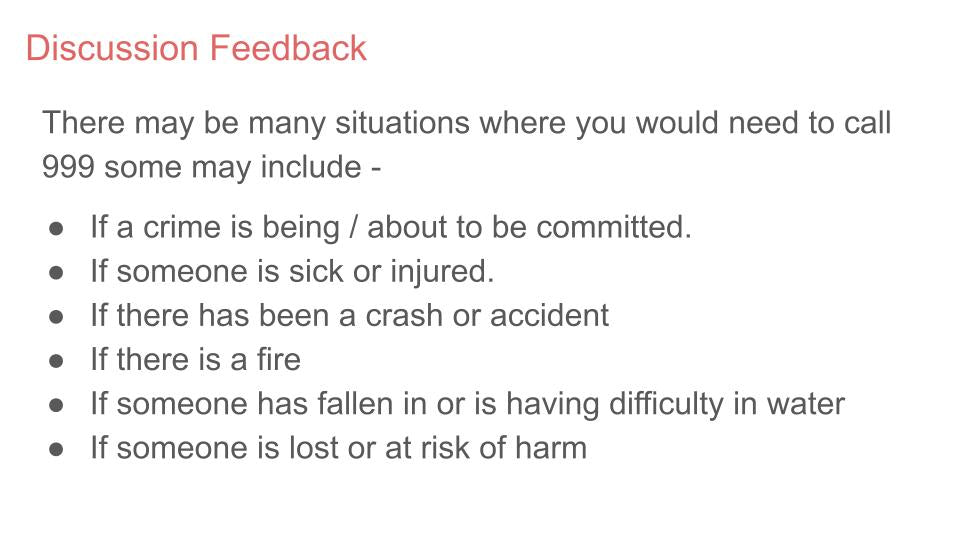 Discussion Feedback

There may be many situations where you would need to call 999 some may include -

● If a crime is being / about to be committed.
● If someone is sick or injured.
● If there has been a crash or accident
● If there is a fire
● If someone has fallen in or is having difficulty in water
● If someone is lost or at risk of harm